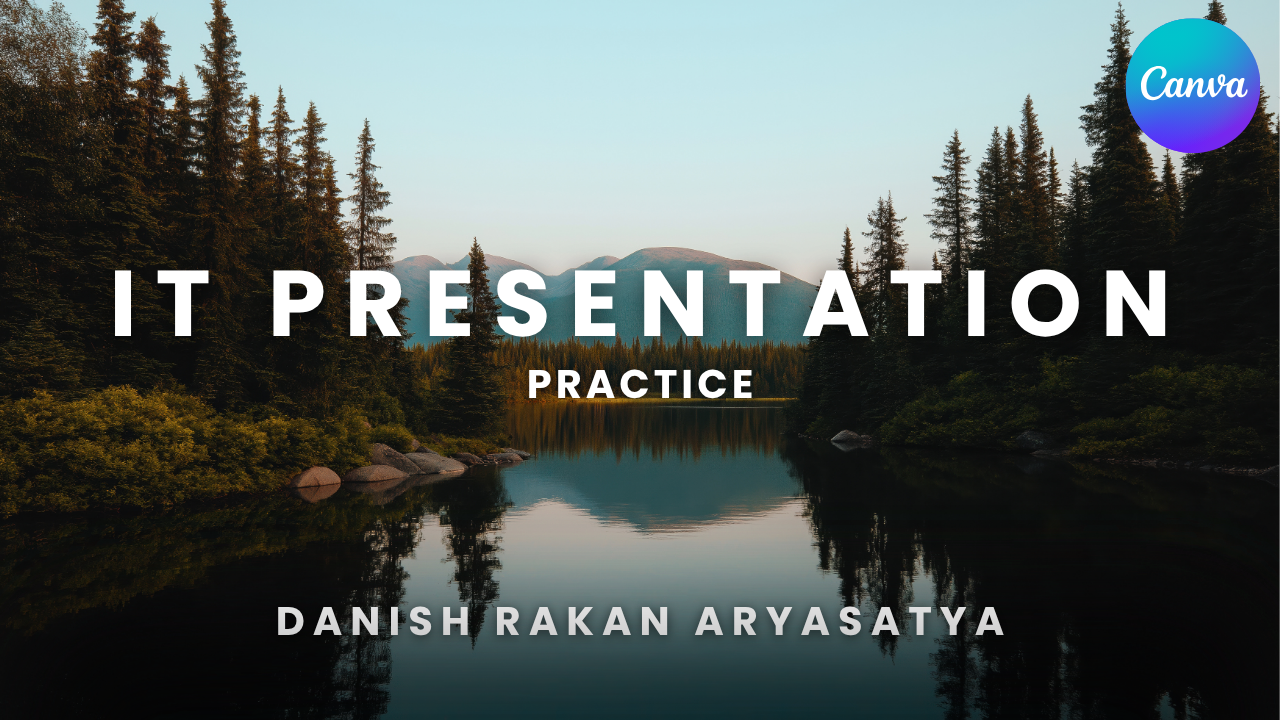 Canva

IT PRESENTATION

PRACTICE

DANISH RAKAN ARYASATYA